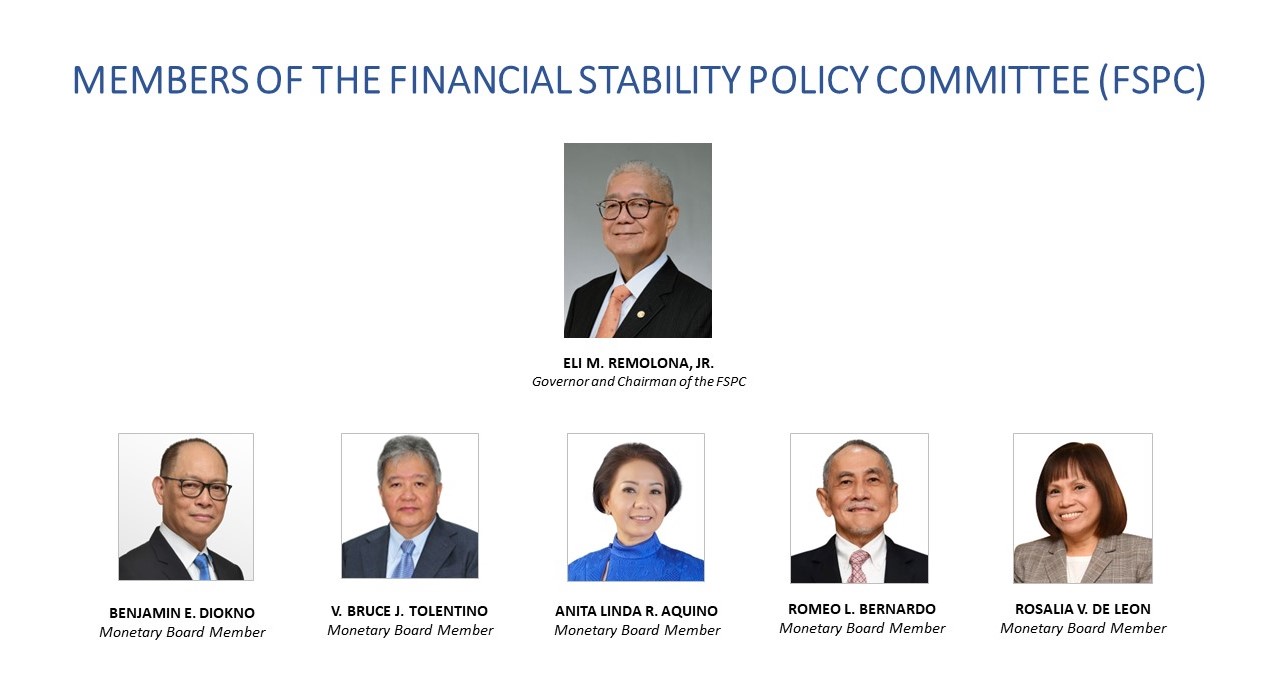 MEMBERS OF THE FINANCIAL STABILITY POLICY COMMITTEE (FSPC)

ELI M. REMOLONA, JR.
Governor and Chairman of the FSPC

BENJAMIN E. DIOKNO
Monetary Board Member

V. BRUCE J. TOLENTINO
Monetary Board Member

ANITA LINDA R. AQUINO
Monetary Board Member

ROMEO L. BERNARDO
Monetary Board Member

ROSALIA V. DE LEON
Monetary Board Member